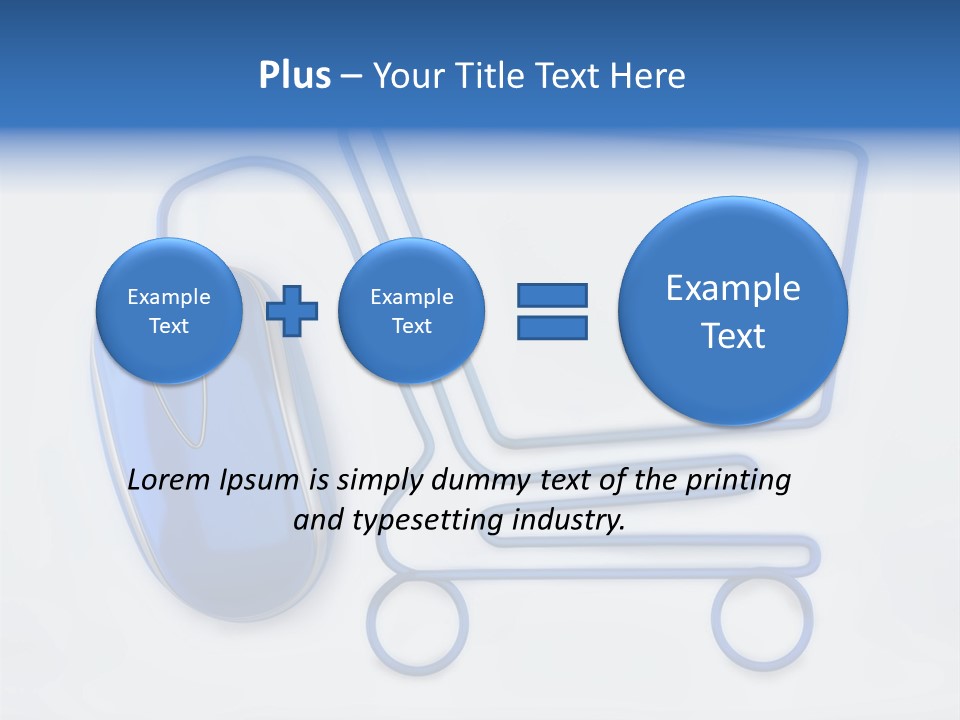 Plus – Your Title Text Here

Example Text

Example Text

Example Text

Lorem Ipsum is simply dummy text of the printing and typesetting industry.